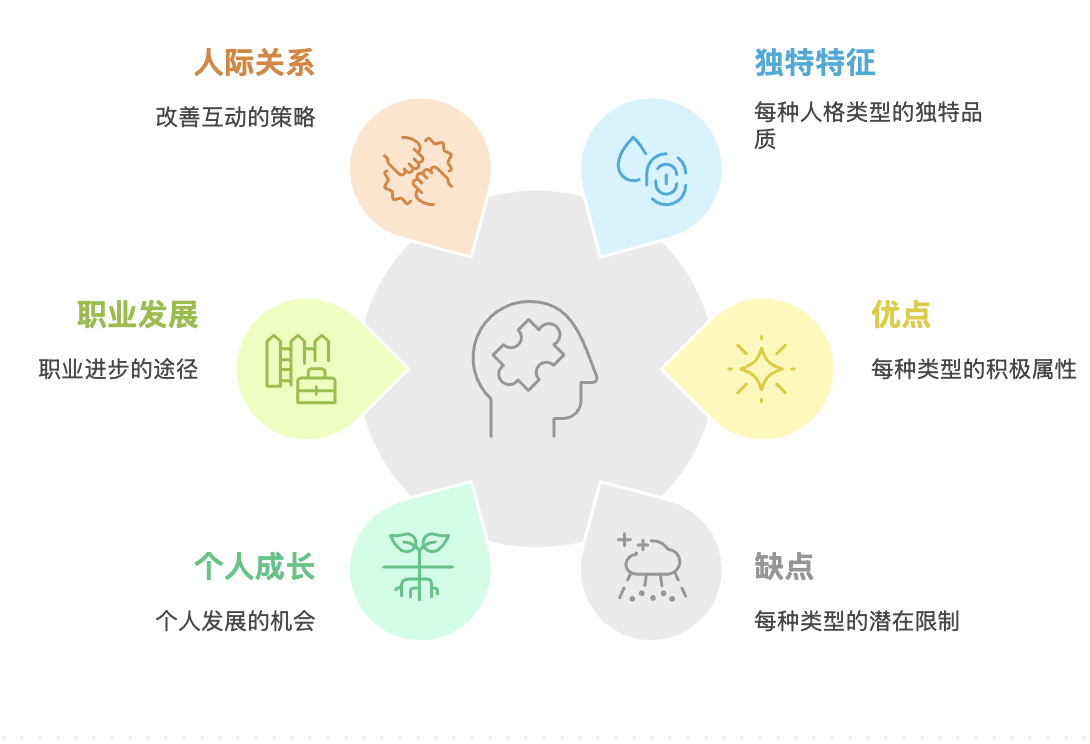 人际关系

改善互动的策略

独特特征

每种人格类型的独特品质

职业发展

职业进步的途径

优点

每种类型的积极属性

个人成长

个人发展的机会

缺点

每种类型的潜在限制